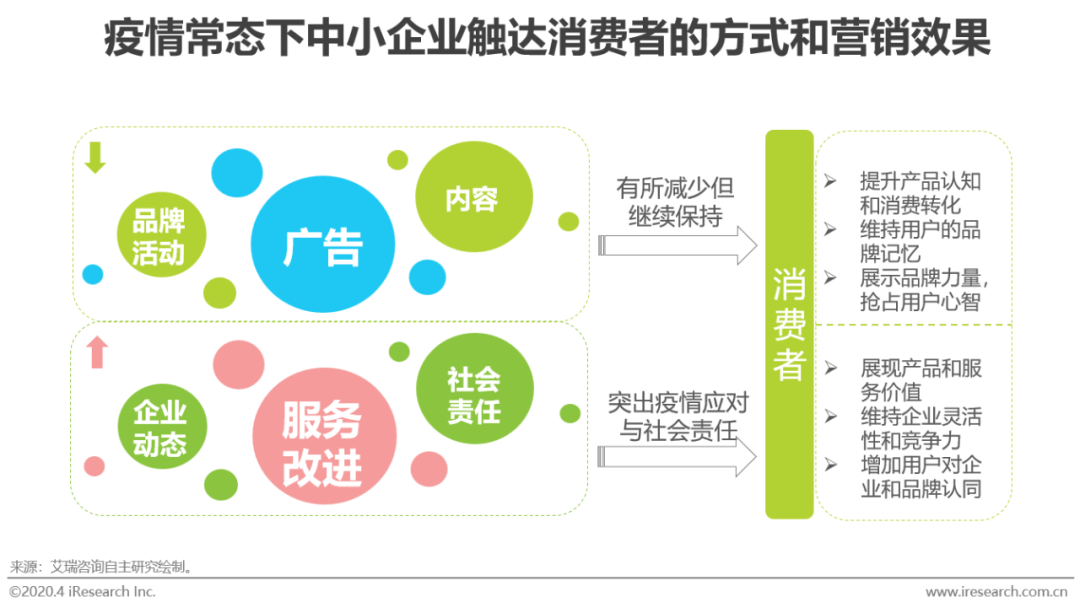 疫情常态下中小企业触达消费者的方式和营销效果

品牌活动

广告

内容

有所减少但继续保持

企业动态

服务改进

社会责任

突出疫情应对与社会责任

消费者

➢ 提升产品认知和消费转化
➢ 维持用户的品牌记忆
➢ 展示品牌力量，抢占用户心智

➢ 展现产品和服务价值
➢ 维持企业灵活性和竞争力
➢ 增加用户对企业和品牌认同

来源：艾瑞咨询自主研究绘制。

©2020.4 iResearch Inc.

www.iresearch.com.cn